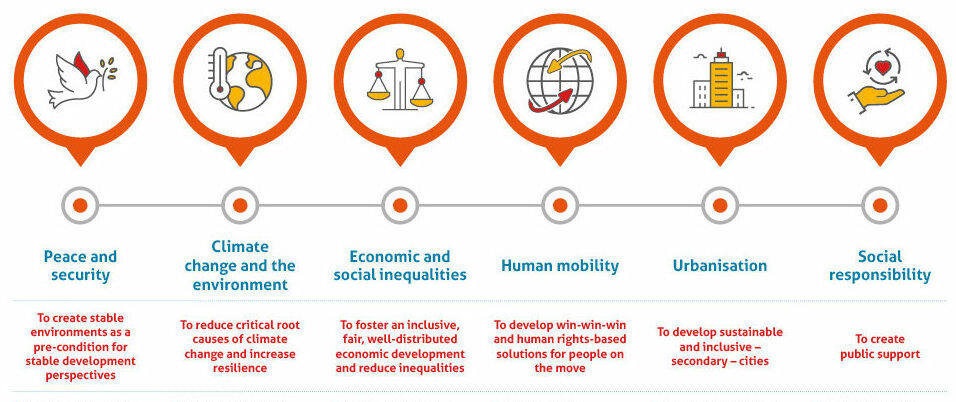 Peace and security

To create stable environments as a pre-condition for stable development perspectives

Climate change and the environment

To reduce critical root causes of climate change and increase resilience

Economic and social inequalities

To foster an inclusive, fair, well-distributed economic development and reduce inequalities

Human mobility

To develop win-win-win and human rights-based solutions for people on the move

Urbanisation

To develop sustainable and inclusive – secondary – cities

Social responsibility

To create public support